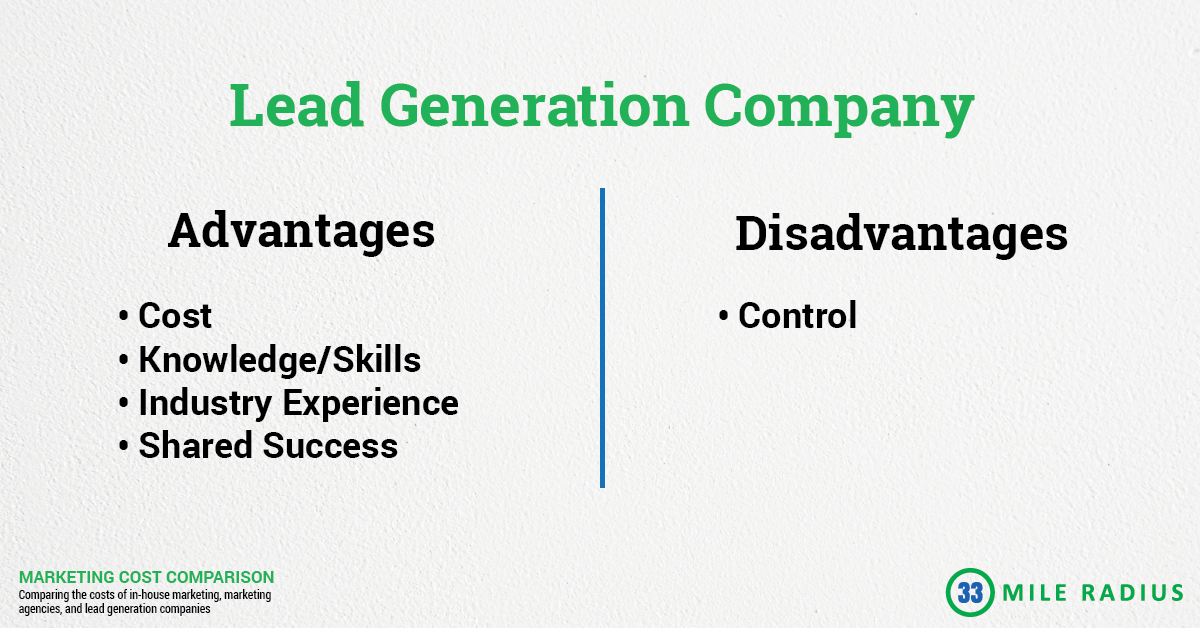 Lead Generation Company

Advantages

• Cost
• Knowledge/Skills
• Industry Experience
• Shared Success

Disadvantages

• Control

MARKETING COST COMPARISON
Comparing the costs of in-house marketing, marketing agencies, and lead generation companies

33 MILE RADIUS